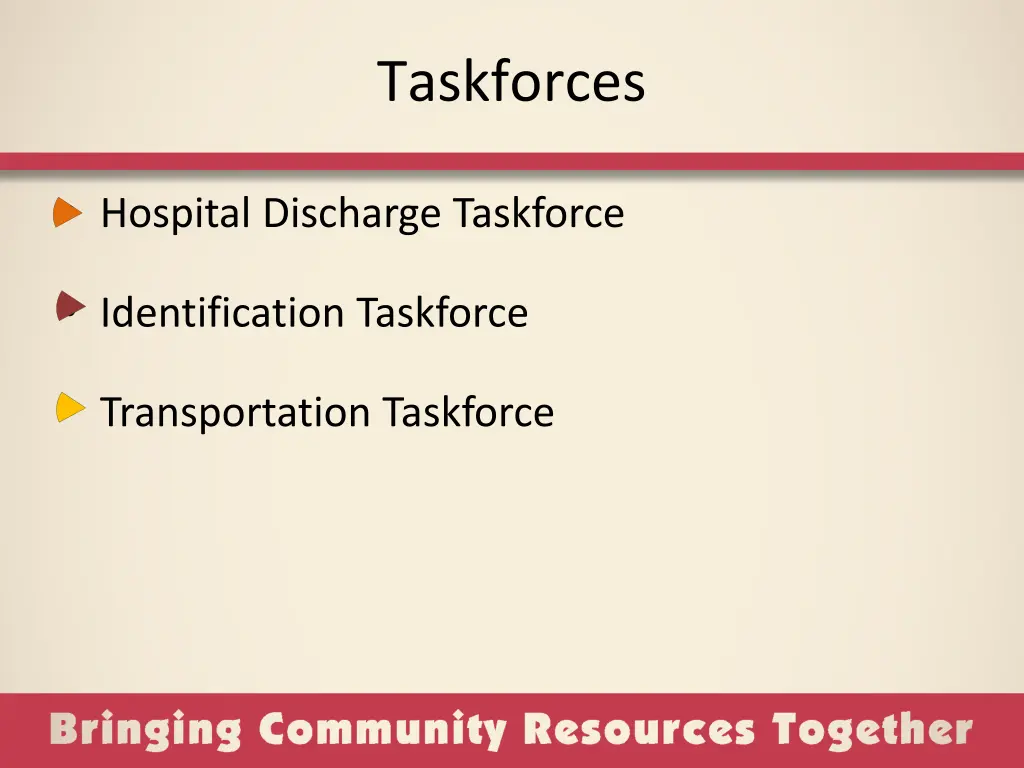 Taskforces

Hospital Discharge Taskforce

Identification Taskforce

Transportation Taskforce

Bringing Community Resources Together